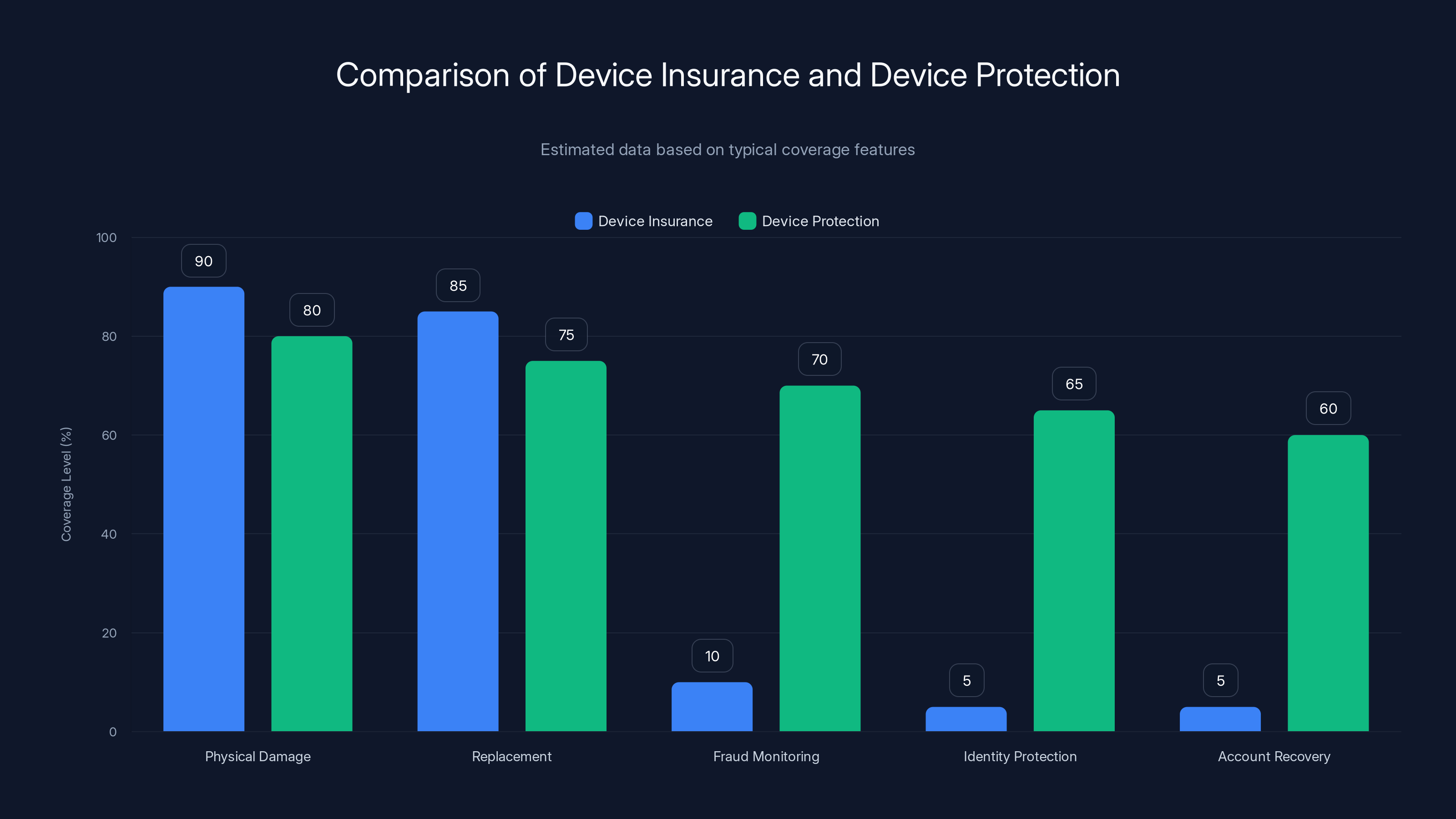 Comparison of Device Insurance and Device Protection

Estimated data based on typical coverage features

Device Insurance Device Protection

Coverage Level (%)

100
80
60
40
20
0

90
80
85
75
10
70
5
65
5
60

Physical Damage
Replacement
Fraud Monitoring
Identity Protection
Account Recovery